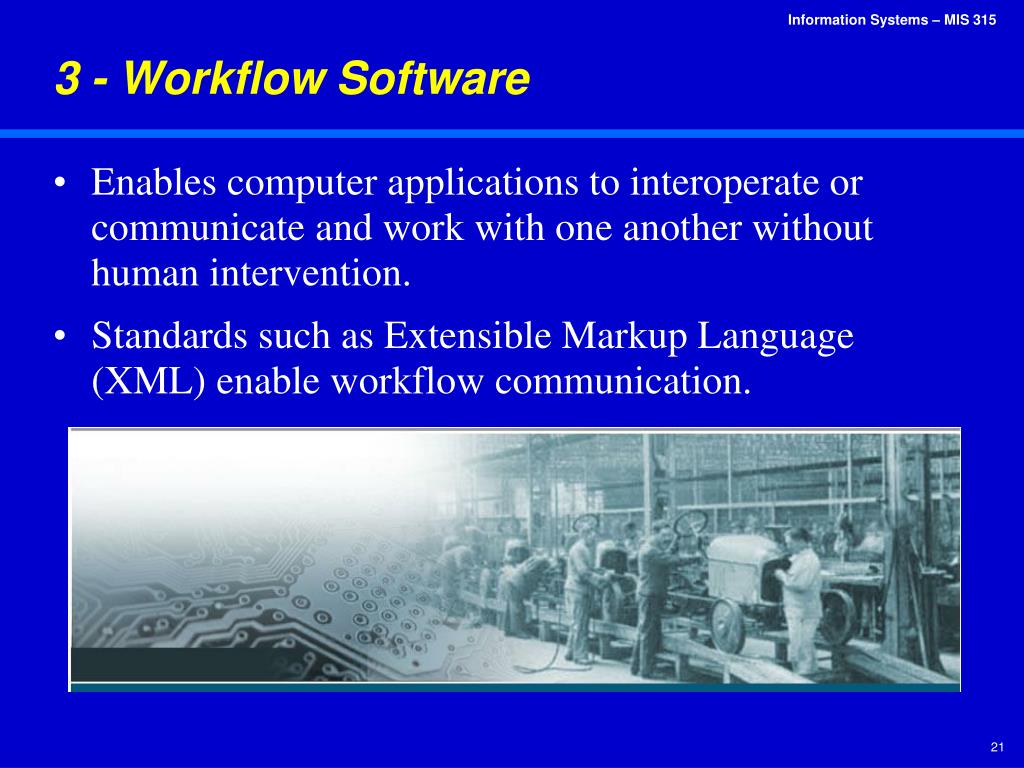 Information Systems – MIS 315

3 - Workflow Software

• Enables computer applications to interoperate or communicate and work with one another without human intervention.

• Standards such as Extensible Markup Language (XML) enable workflow communication.

21